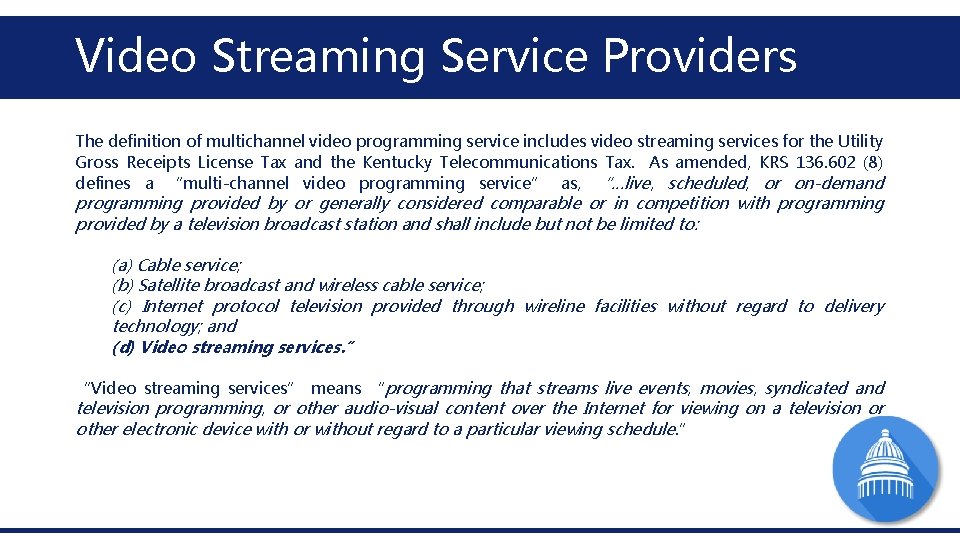 Video Streaming Service Providers

The definition of multichannel video programming service includes video streaming services for the Utility Gross Receipts License Tax and the Kentucky Telecommunications Tax. As amended, KRS 136.602 (8) defines a "multi-channel video programming service" as, "…live, scheduled, or on-demand programming provided by or generally considered comparable or in competition with programming provided by a television broadcast station and shall include but not be limited to:

(a) Cable service;
(b) Satellite broadcast and wireless cable service;
(c) Internet protocol television provided through wireline facilities without regard to delivery technology; and
(d) Video streaming services."

"Video streaming services" means "programming that streams live events, movies, syndicated and television programming, or other audio-visual content over the Internet for viewing on a television or other electronic device with or without regard to a particular viewing schedule."